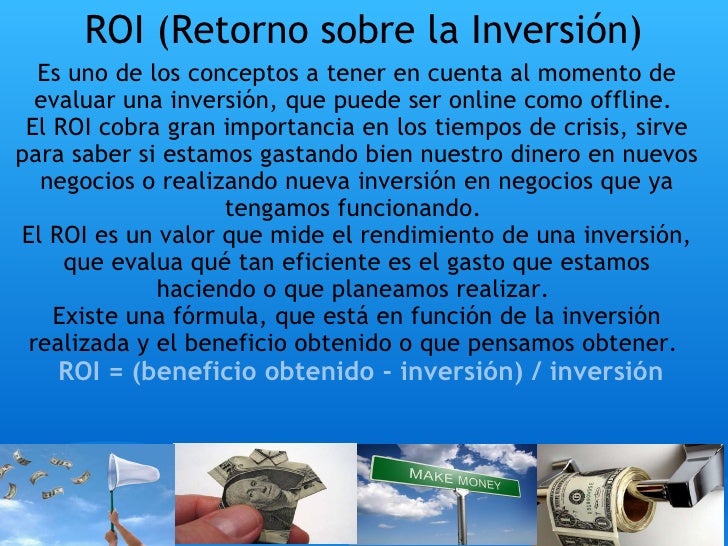 ROI (Retorno sobre la Inversión)

Es uno de los conceptos a tener en cuenta al momento de evaluar una inversión, que puede ser online como offline.
El ROI cobra gran importancia en los tiempos de crisis, sirve para saber si estamos gastando bien nuestro dinero en nuevos negocios o realizando nueva inversión en negocios que ya tengamos funcionando.
El ROI es un valor que mide el rendimiento de una inversión, que evalua qué tan eficiente es el gasto que estamos haciendo o que planeamos realizar.
Existe una fórmula, que está en función de la inversión realizada y el beneficio obtenido o que pensamos obtener.
ROI = (beneficio obtenido - inversión) / inversión

MAKE MONEY